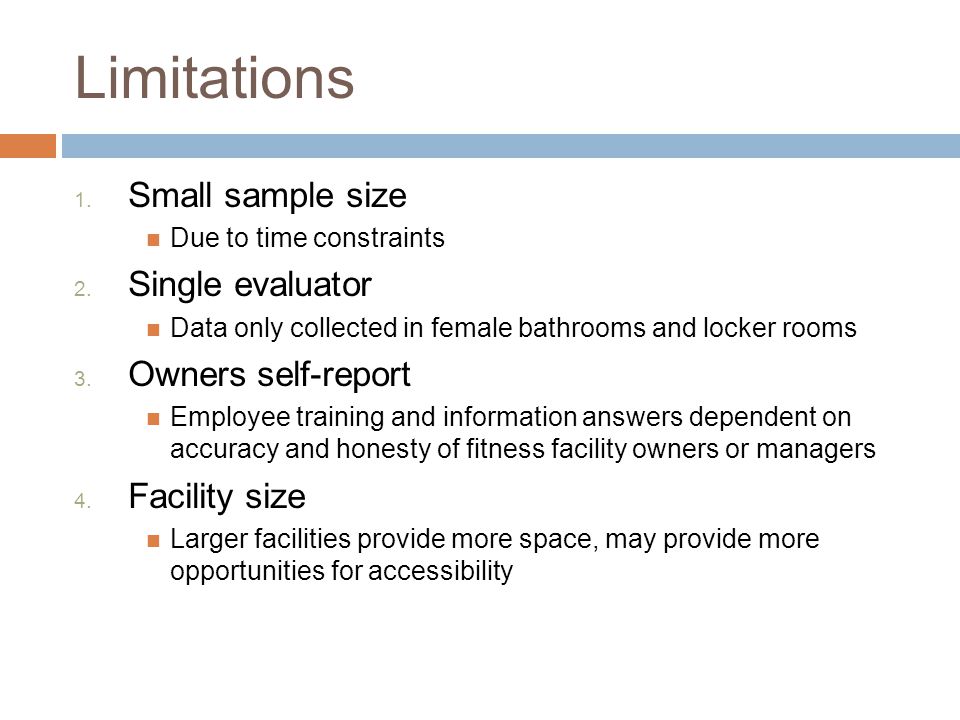 Limitations

1. Small sample size
   - Due to time constraints
2. Single evaluator
   - Data only collected in female bathrooms and locker rooms
3. Owners self-report
   - Employee training and information answers dependent on accuracy and honesty of fitness facility owners or managers
4. Facility size
   - Larger facilities provide more space, may provide more opportunities for accessibility